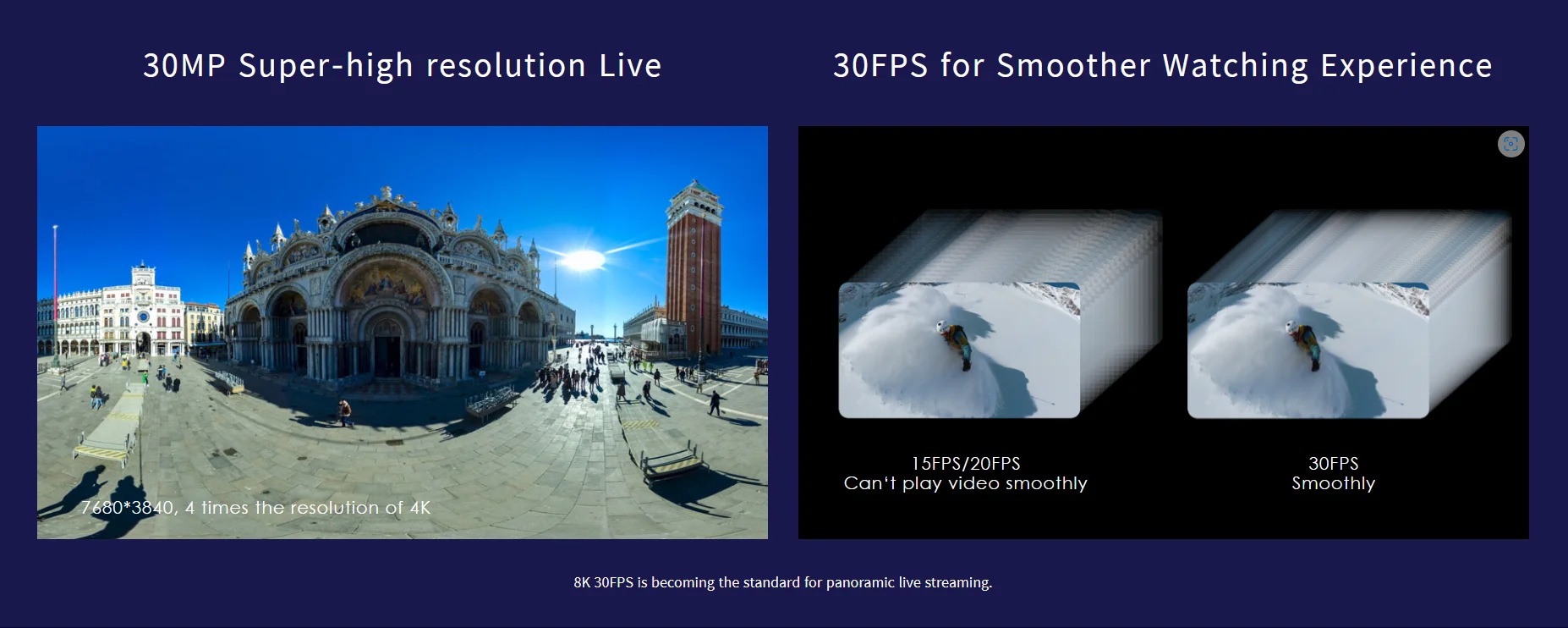 30MP Super-high resolution Live

7680*3840, 4 times the resolution of 4K

30FPS for Smoother Watching Experience

15FPS/20FPS
Can't play video smoothly

30FPS
Smoothly

8K 30FPS is becoming the standard for panoramic live streaming.